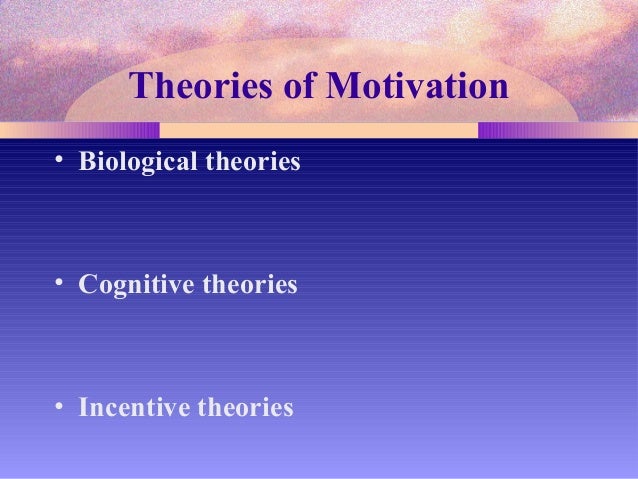 Theories of Motivation

• Biological theories

• Cognitive theories

• Incentive theories